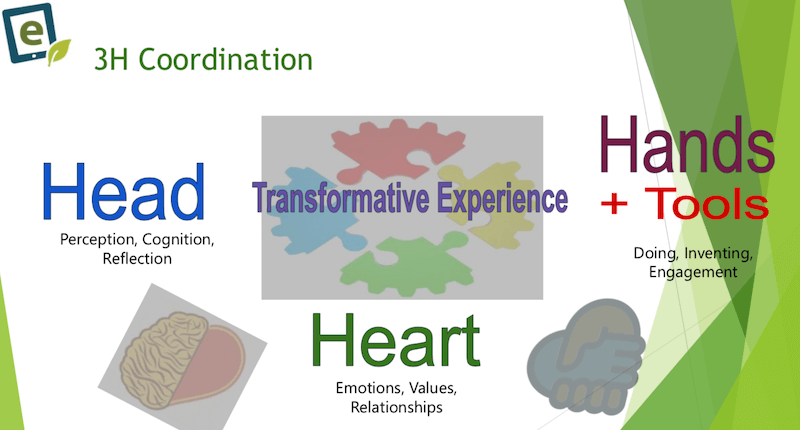 e

3H Coordination

Head
Perception, Cognition, Reflection

Transformative Experience

Hands
+ Tools

Doing, Inventing, Engagement

Heart
Emotions, Values, Relationships